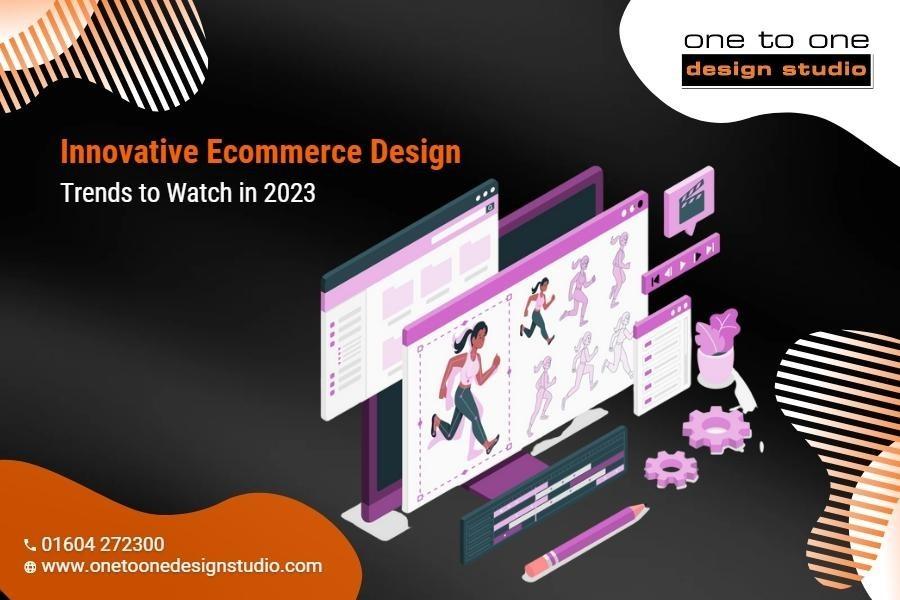 one to one
design studio

Innovative Ecommerce Design
Trends to Watch in 2023

01604 272300
www.onetoonedesignstudio.com